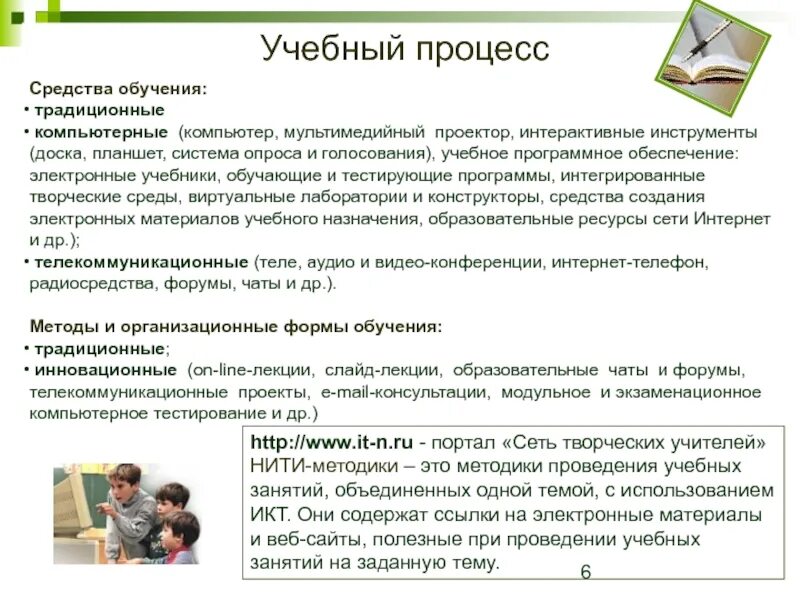 Учебный процесс

Средства обучения:
• традиционные
• компьютерные (компьютер, мультимедийный проектор, интерактивные инструменты (доска, планшет, система опроса и голосования), учебное программное обеспечение: электронные учебники, обучающие и тестирующие программы, интегрированные творческие среды, виртуальные лаборатории и конструкторы, средства создания электронных материалов учебного назначения, образовательные ресурсы сети Интернет и др.);
• телекоммуникационные (теле, аудио и видео-конференции, интернет-телефон, радиосредства, форумы, чаты и др.).

Методы и организационные формы обучения:
• традиционные;
• инновационные (on-line-лекции, слайд-лекции, образовательные чаты и форумы, телекоммуникационные проекты, e-mail-консультации, модульное и экзаменационное компьютерное тестирование и др.)

http://www.it-n.ru - портал «Сеть творческих учителей» НИТИ-методики – это методики проведения учебных занятий, объединенных одной темой, с использованием ИКТ. Они содержат ссылки на электронные материалы и веб-сайты, полезные при проведении учебных занятий на заданную тему.

6